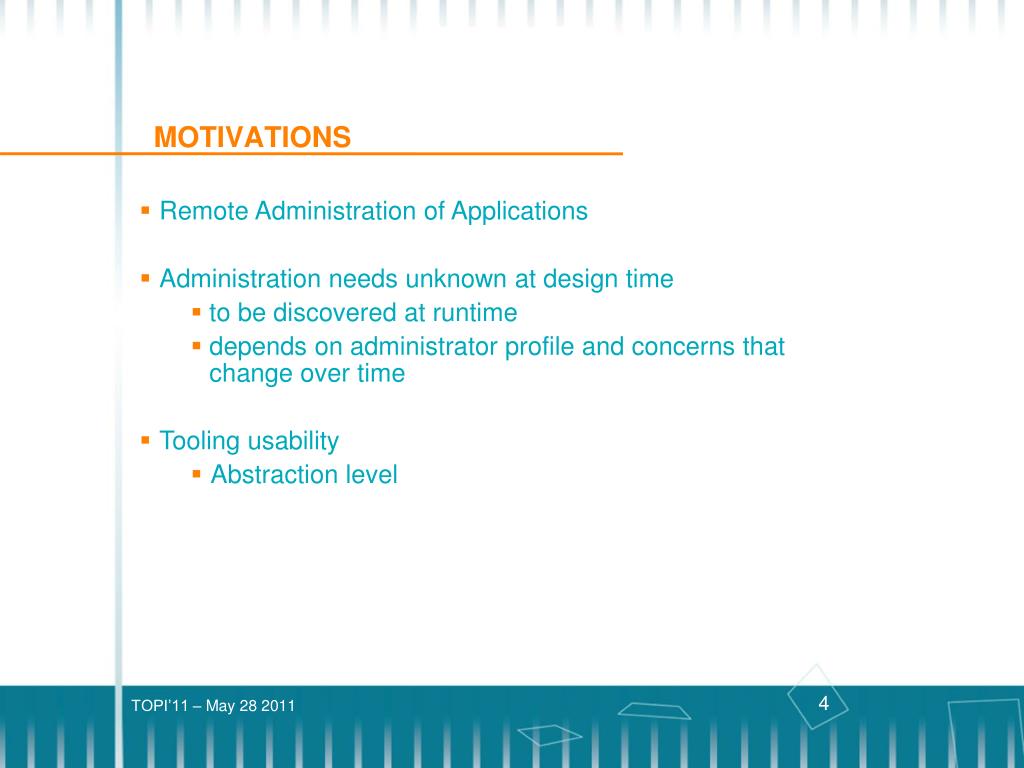 MOTIVATIONS

▪ Remote Administration of Applications

▪ Administration needs unknown at design time
▪ to be discovered at runtime
▪ depends on administrator profile and concerns that change over time

▪ Tooling usability
▪ Abstraction level

TOPI'11 – May 28 2011

4